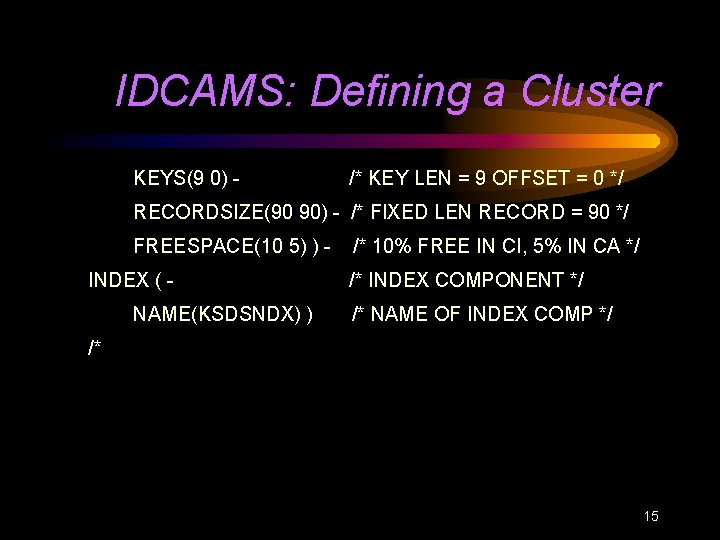 IDCAMS: Defining a Cluster

KEYS(9 0) - /* KEY LEN = 9 OFFSET = 0 */

RECORDSIZE(90 90) - /* FIXED LEN RECORD = 90 */

FREESPACE(10 5) ) - /* 10% FREE IN CI, 5% IN CA */

INDEX ( - /* INDEX COMPONENT */

NAME(KSDSNDX) ) /* NAME OF INDEX COMP */

/*

15